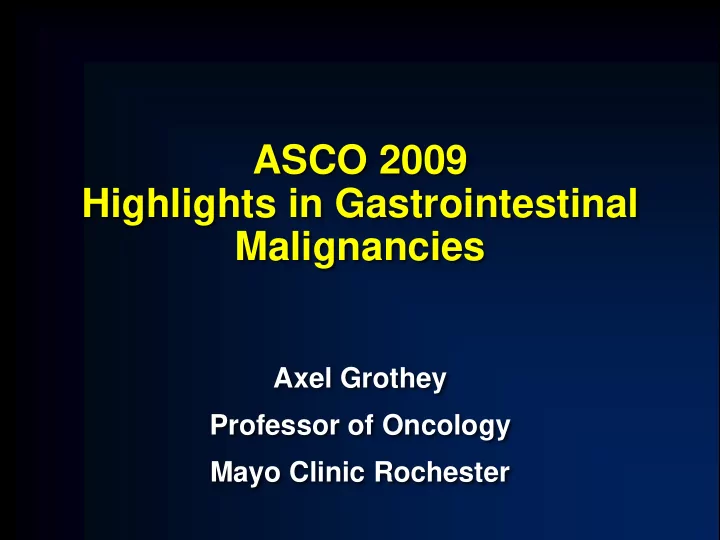 ASCO 2009
Highlights in Gastrointestinal Malignancies

Axel Grothey

Professor of Oncology

Mayo Clinic Rochester